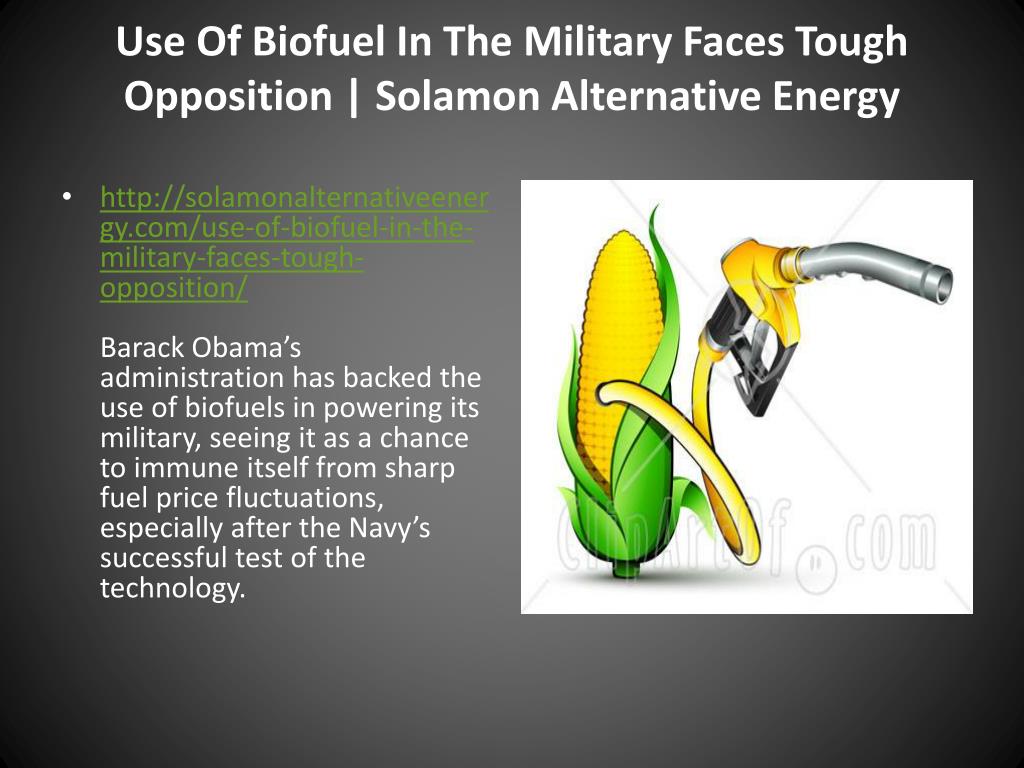 Use Of Biofuel In The Military Faces Tough Opposition | Solamon Alternative Energy

• http://solamonalternativeenergy.com/use-of-biofuel-in-the-military-faces-tough-opposition/

Barack Obama's administration has backed the use of biofuels in powering its military, seeing it as a chance to immune itself from sharp fuel price fluctuations, especially after the Navy's successful test of the technology.

ClipArtOf.com